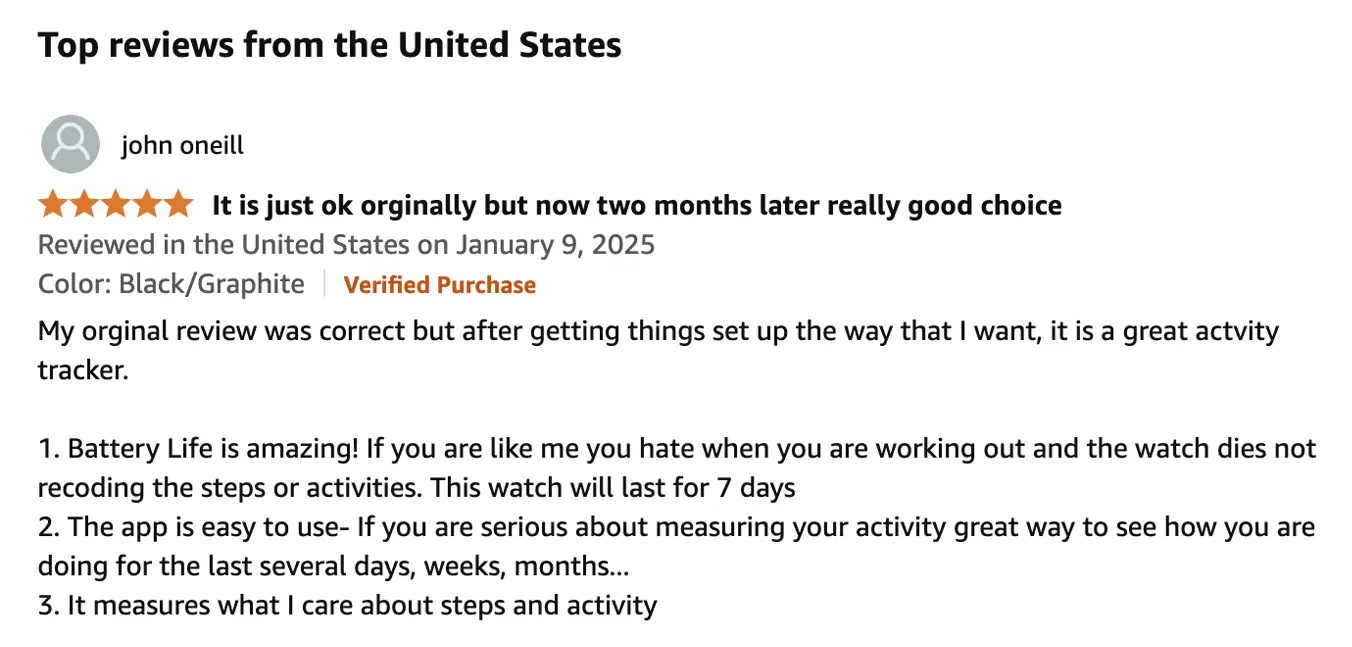 Top reviews from the United States

john oneill

It is just ok orginally but now two months later really good choice

Reviewed in the United States on January 9, 2025

Color: Black/Graphite | Verified Purchase

My orginal review was correct but after getting things set up the way that I want, it is a great actvity tracker.

1. Battery Life is amazing! If you are like me you hate when you are working out and the watch dies not recoding the steps or activities. This watch will last for 7 days
2. The app is easy to use- If you are serious about measuring your activity great way to see how you are doing for the last several days, weeks, months...
3. It measures what I care about steps and activity